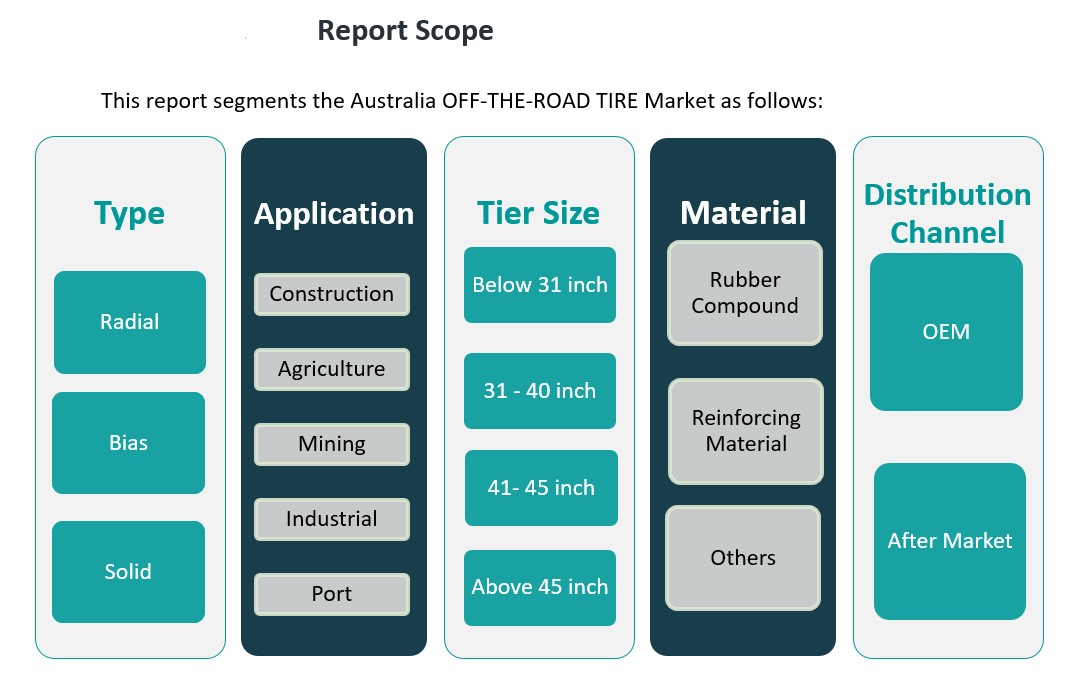 Report Scope

This report segments the Australia OFF-THE-ROAD TIRE Market as follows:

Type

Radial

Bias

Solid

Application

Construction

Agriculture

Mining

Industrial

Port

Tier Size

Below 31 inch

31 - 40 inch

41- 45 inch

Above 45 inch

Material

Rubber Compound

Reinforcing Material

Others

Distribution Channel

OEM

After Market